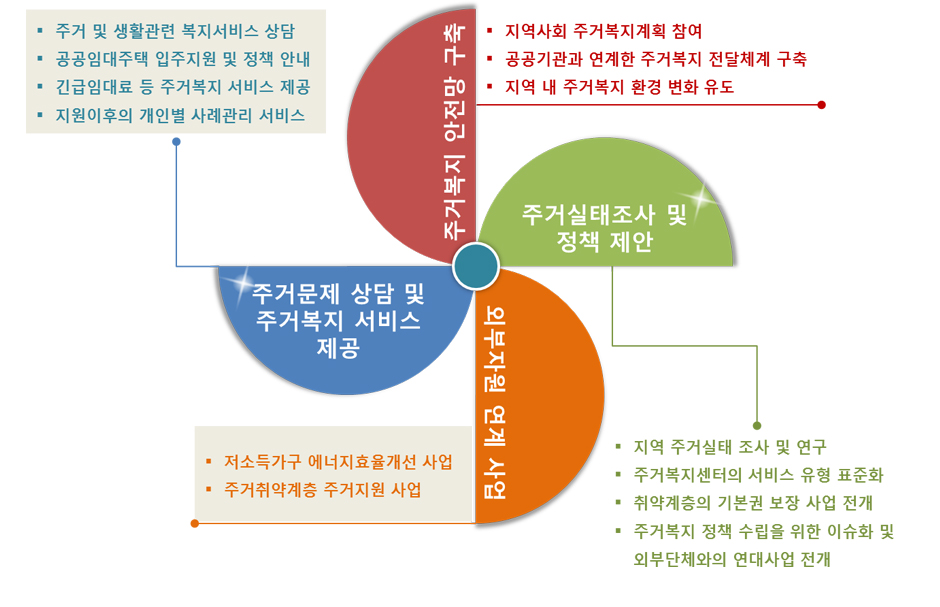 ▪ 주거 및 생활관련 복지서비스 상담
▪ 공공임대주택 입주지원 및 정책 안내
▪ 긴급임대료 등 주거복지 서비스 제공
▪ 지원이후의 개인별 사례관리 서비스

주거복지 안전망 구축

▪ 지역사회 주거복지계획 참여
▪ 공공기관과 연계한 주거복지 전달체계 구축
▪ 지역 내 주거복지 환경 변화 유도

주거실태조사 및 정책 제안

주거문제 상담 및 주거복지 서비스 제공

외부자원 연계 사업

▪ 저소득가구 에너지효율개선 사업
▪ 주거취약계층 주거지원 사업

▪ 지역 주거실태 조사 및 연구
▪ 주거복지센터의 서비스 유형 표준화
▪ 취약계층의 기본권 보장 사업 전개
▪ 주거복지 정책 수립을 위한 이슈화 및 외부단체와의 연대사업 전개